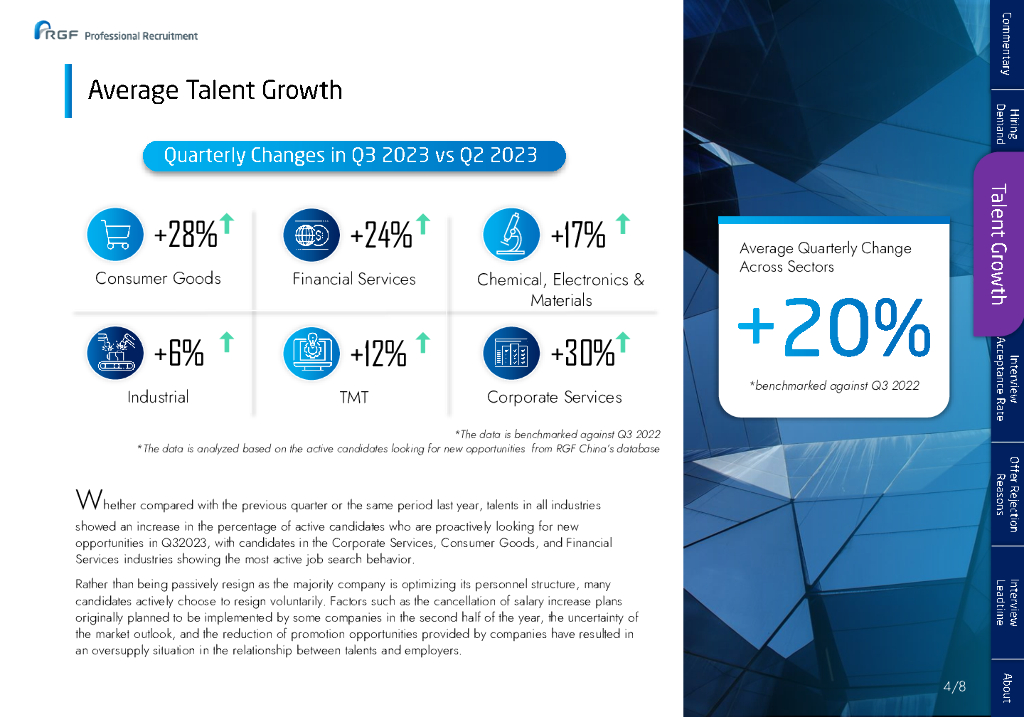 RGF Professional Recruitment

Average Talent Growth

Quarterly Changes in Q3 2023 vs Q2 2023

+28% Consumer Goods

+24% Financial Services

+17% Chemical, Electronics & Materials

+6% Industrial

+12% TMT

+30% Corporate Services

*The data is benchmarked against Q3 2022
*The data is analyzed based on the active candidates looking for new opportunities from RGF China's database

Whether compared with the previous quarter or the same period last year, talents in all industries showed an increase in the percentage of active candidates who are proactively looking for new opportunities in Q32023, with candidates in the Corporate Services, Consumer Goods, and Financial Services industries showing the most active job search behavior.

Rather than being passively resign as the majority company is optimizing its personnel structure, many candidates actively choose to resign voluntarily. Factors such as the cancellation of salary increase plans originally planned to be implemented by some companies in the second half of the year, the uncertainty of the market outlook, and the reduction of promotion opportunities provided by companies have resulted in an oversupply situation in the relationship between talents and employers.

Average Quarterly Change Across Sectors

+20%

*benchmarked against Q3 2022

4/8

Commentary

Hiring Demand

Talent Growth

Interview Acceptance Rate

Offer Rejection Reasons

Interview Leadtime

About